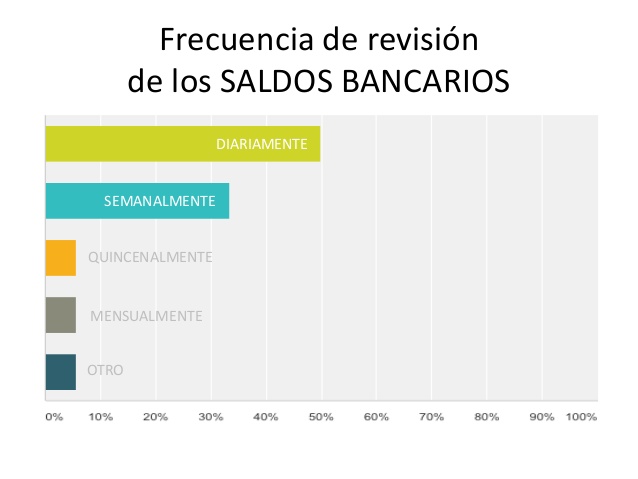 Frecuencia de revisión
de los SALDOS BANCARIOS

DIARIAMENTE
SEMANALMENTE
QUINCENALMENTE
MENSUALMENTE
OTRO

0% 10% 20% 30% 40% 50% 60% 70% 80% 90% 100%